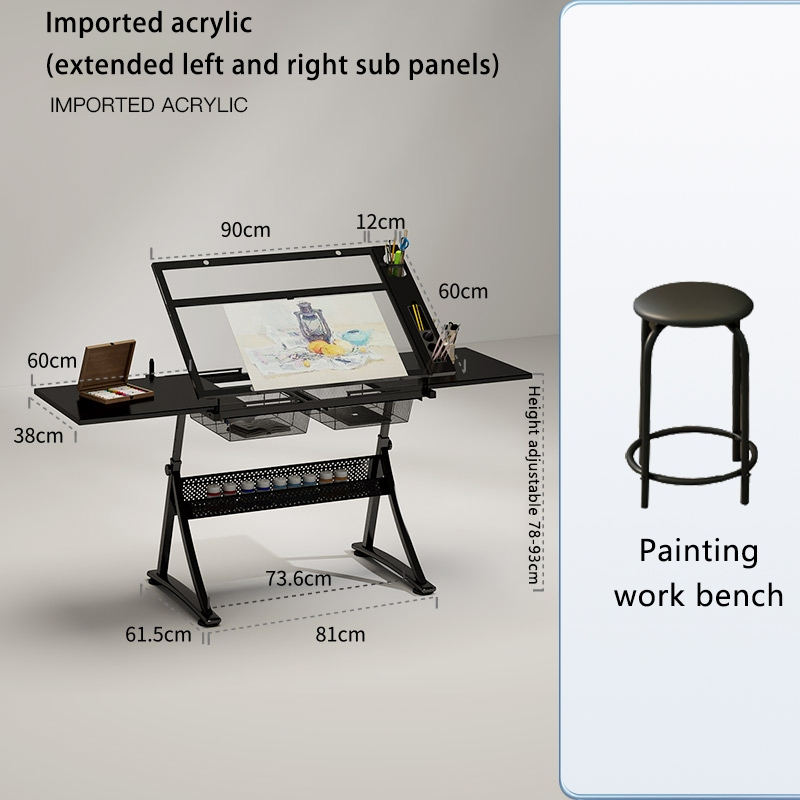 Imported acrylic
(extended left and right sub panels)
IMPORTED ACRYLIC

90cm
12cm
60cm
60cm
38cm
Height adjustable 78-93cm
73.6cm
61.5cm
81cm

Painting
work bench